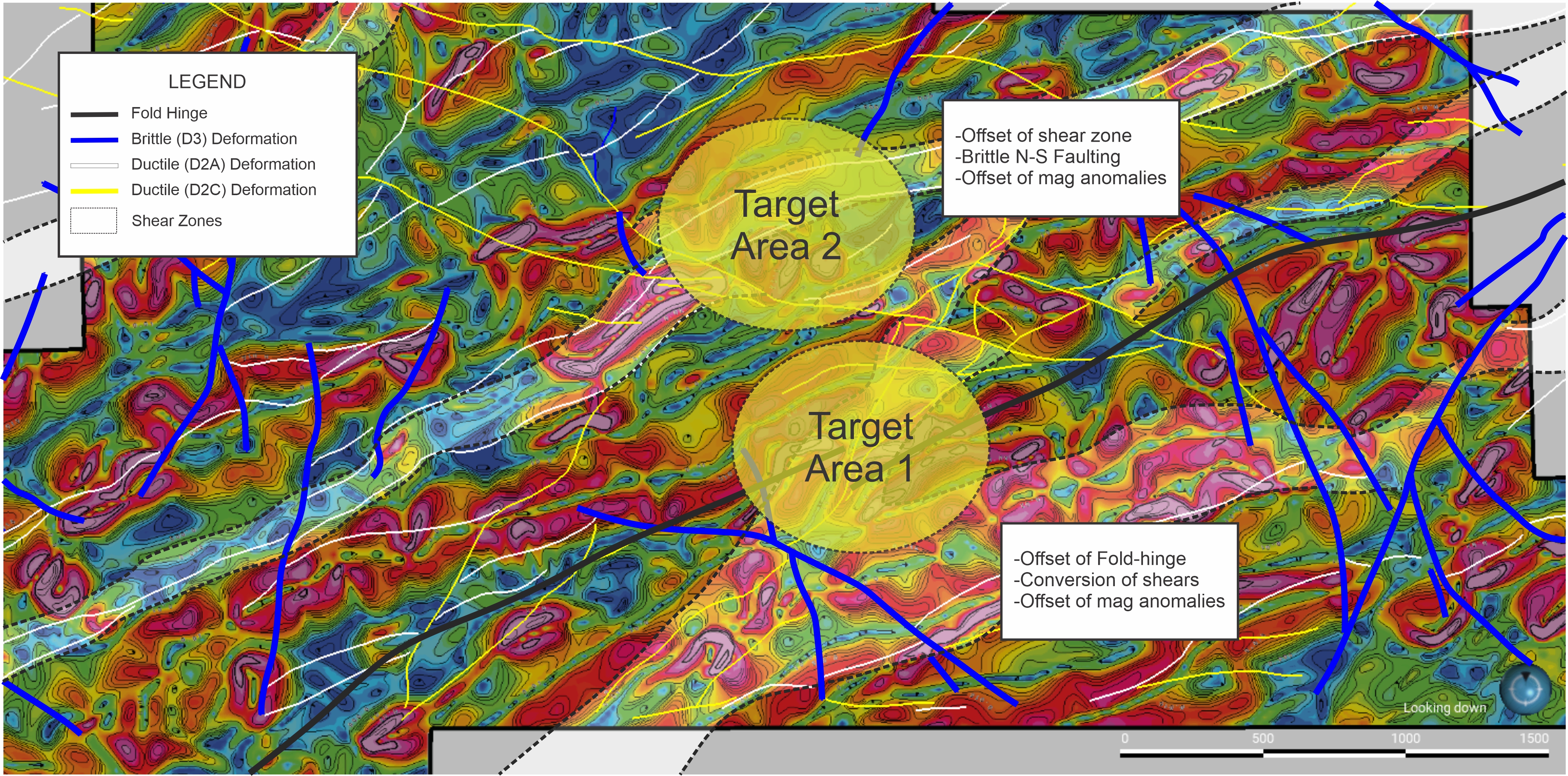 LEGEND
Fold Hinge
Brittle (D3) Deformation
Ductile (D2A) Deformation
Ductile (D2C) Deformation
Shear Zones

Target Area 2

-Offset of shear zone
-Brittle N-S Faulting
-Offset of mag anomalies

Target Area 1

-Offset of Fold-hinge
-Conversion of shears
-Offset of mag anomalies

Looking down

0 500 1000 1500